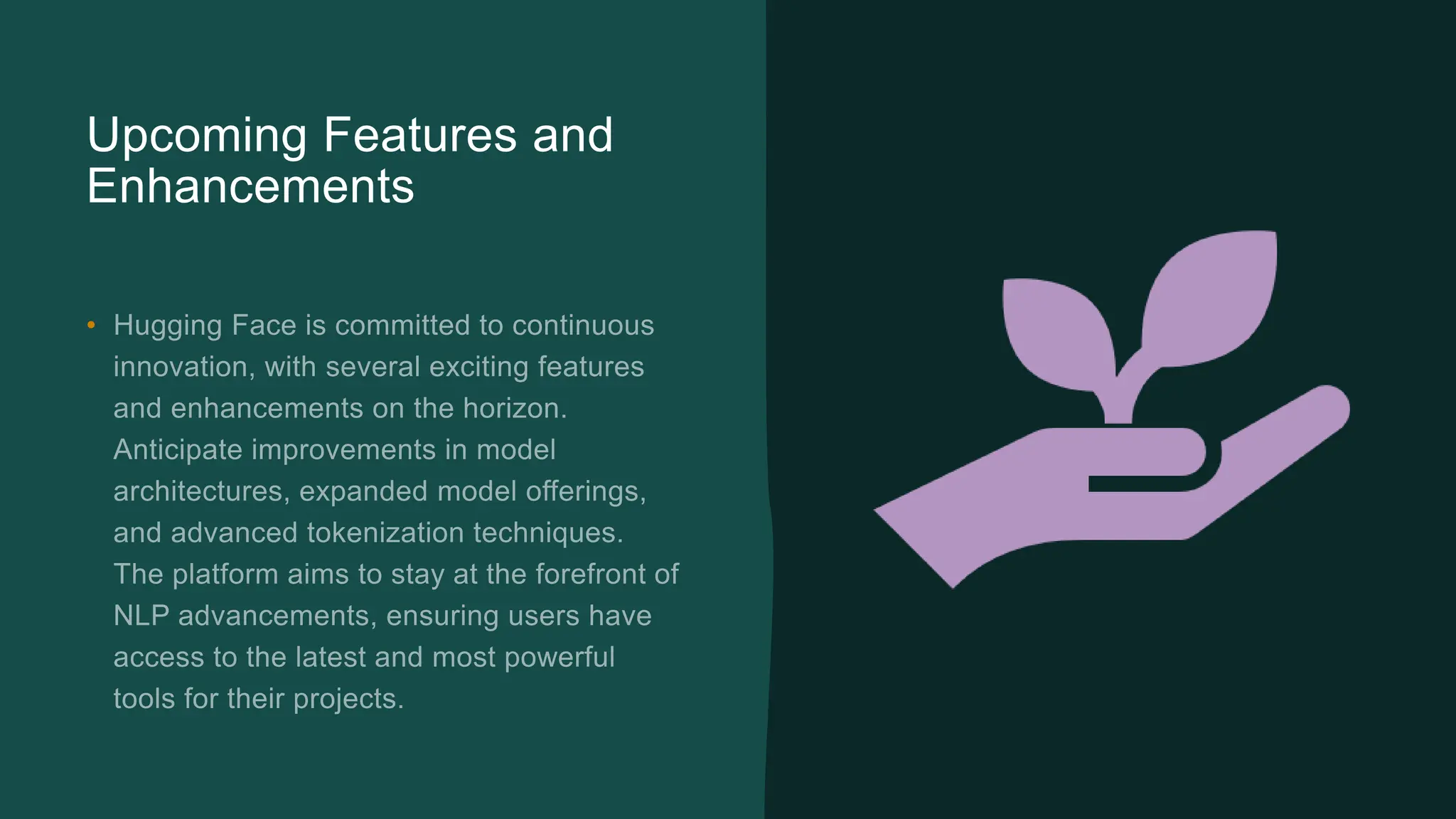 Upcoming Features and Enhancements

• Hugging Face is committed to continuous innovation, with several exciting features and enhancements on the horizon. Anticipate improvements in model architectures, expanded model offerings, and advanced tokenization techniques. The platform aims to stay at the forefront of NLP advancements, ensuring users have access to the latest and most powerful tools for their projects.